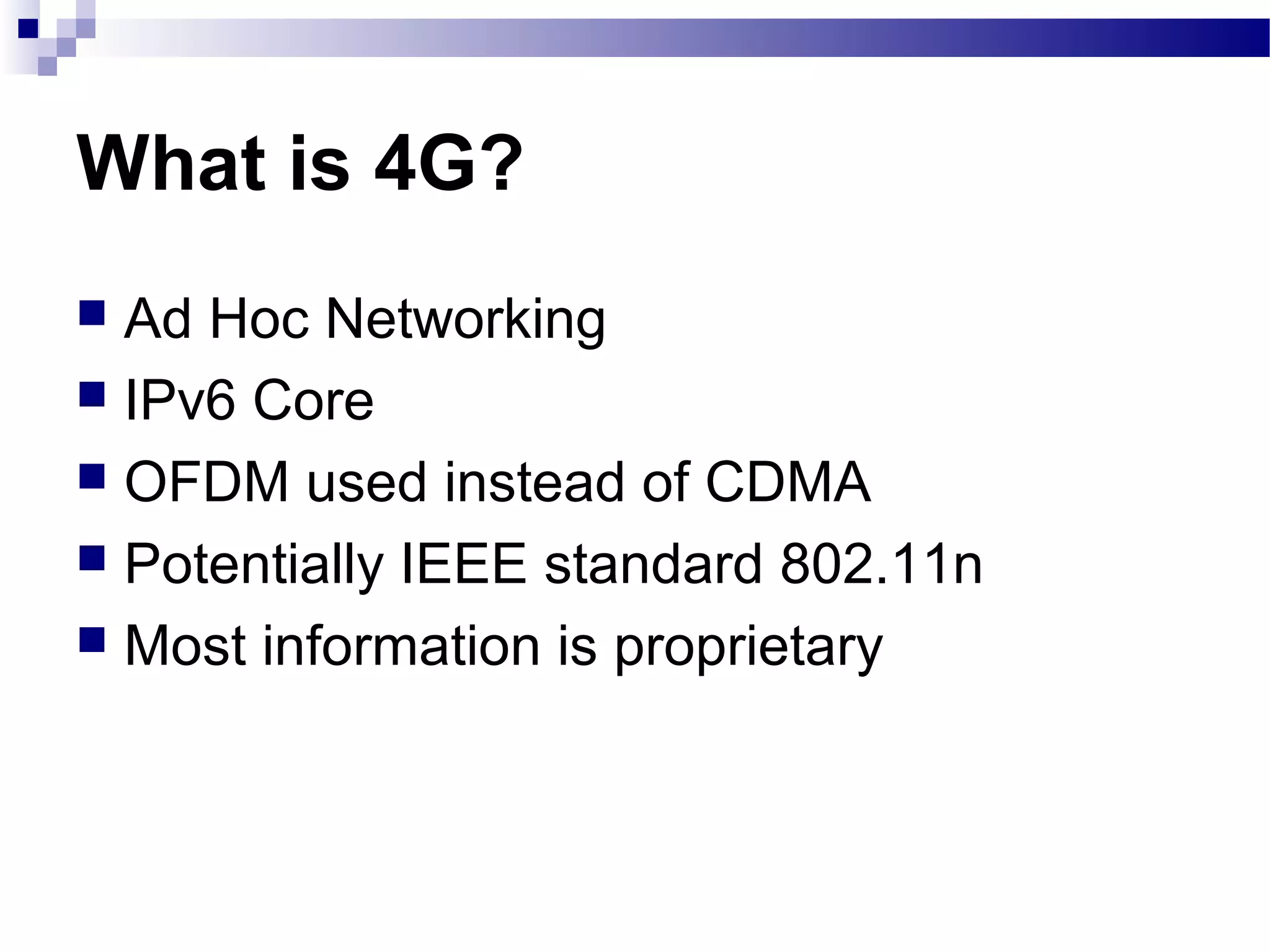 What is 4G?

- Ad Hoc Networking
- IPv6 Core
- OFDM used instead of CDMA
- Potentially IEEE standard 802.11n
- Most information is proprietary